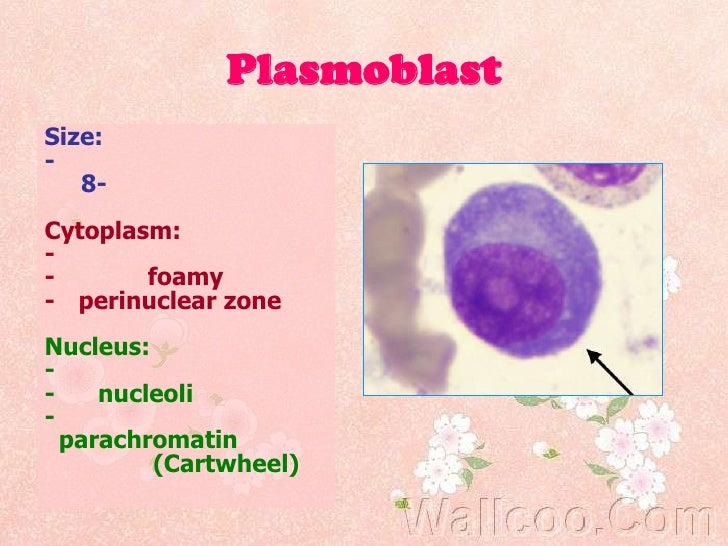 Plasmoblast

Size:
-
8-

Cytoplasm:
-
- foamy
- perinuclear zone

Nucleus:
-
- nucleoli
-
parachromatin (Cartwheel)

Wallcoo.Com